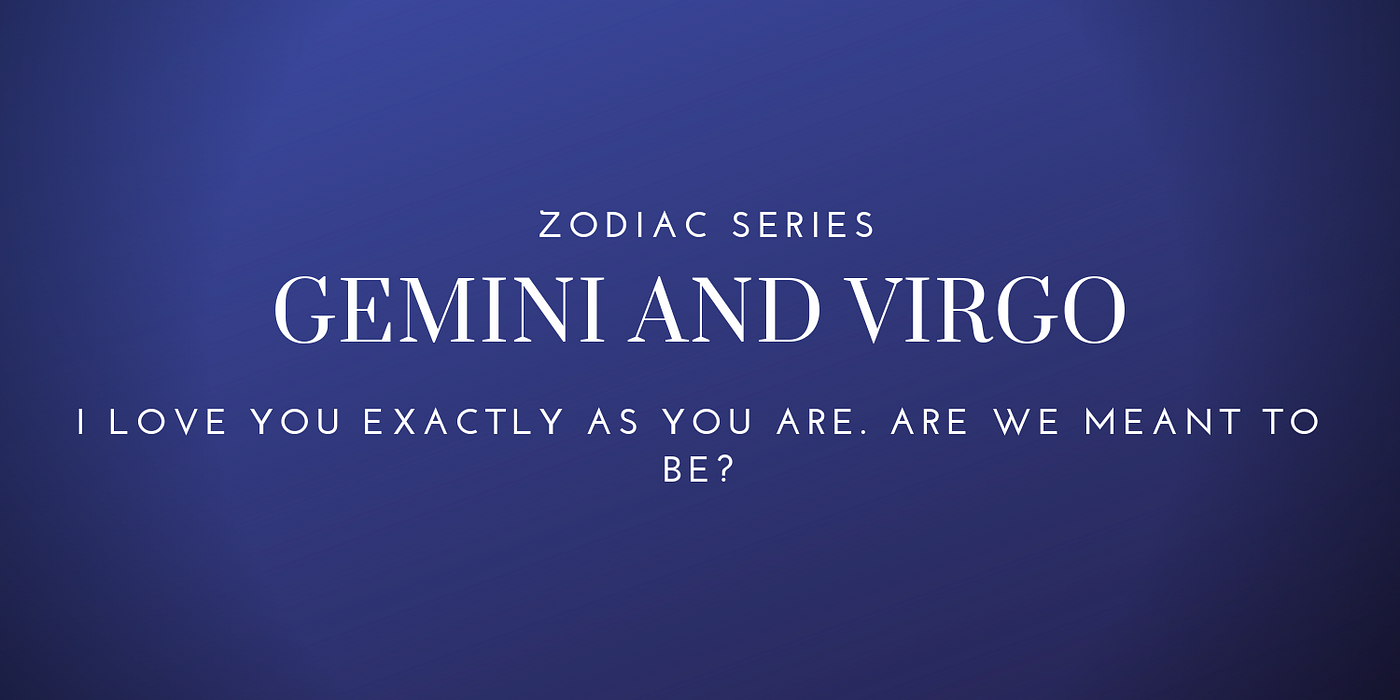 ZODIAC SERIES

GEMINI AND VIRGO

I LOVE YOU EXACTLY AS YOU ARE. ARE WE MEANT TO BE?